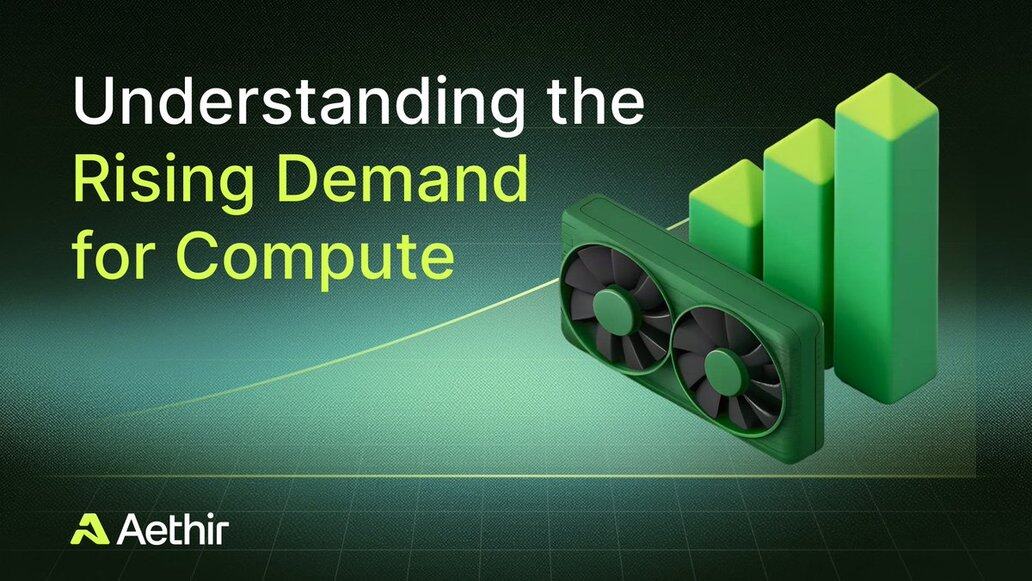 Understanding the Rising Demand for Compute

Aethir